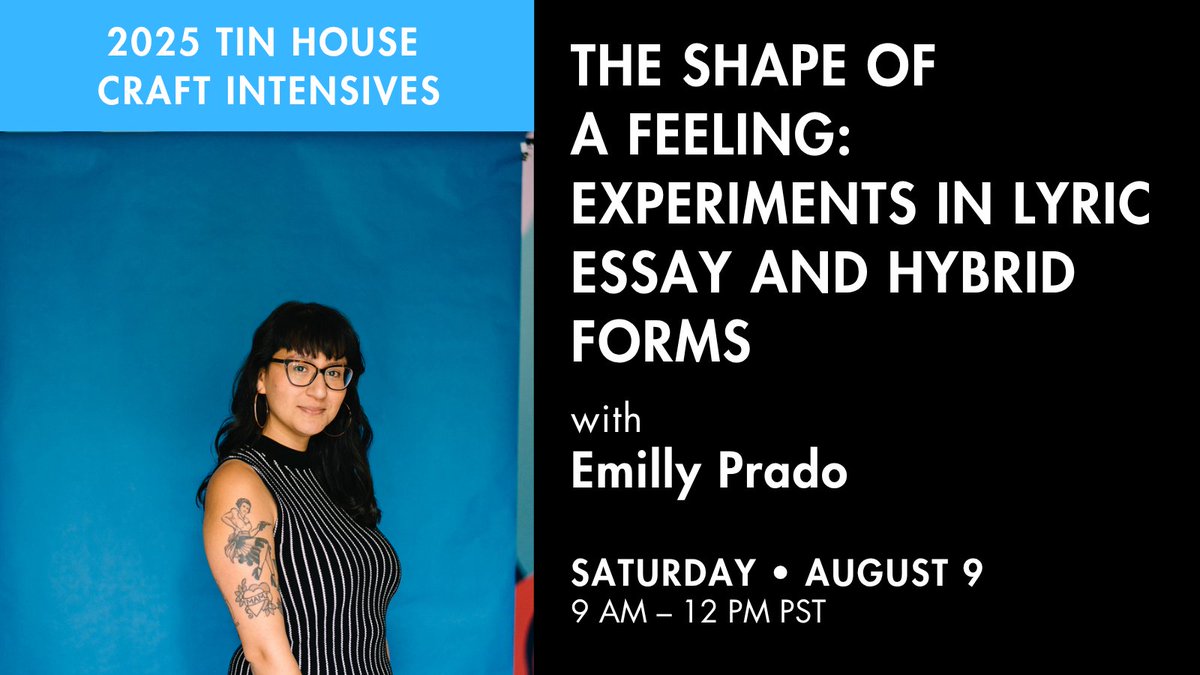 2025 TIN HOUSE CRAFT INTENSIVES

THE SHAPE OF A FEELING: EXPERIMENTS IN LYRIC ESSAY AND HYBRID FORMS

with
Emilly Prado

SATURDAY • AUGUST 9
9 AM – 12 PM PST